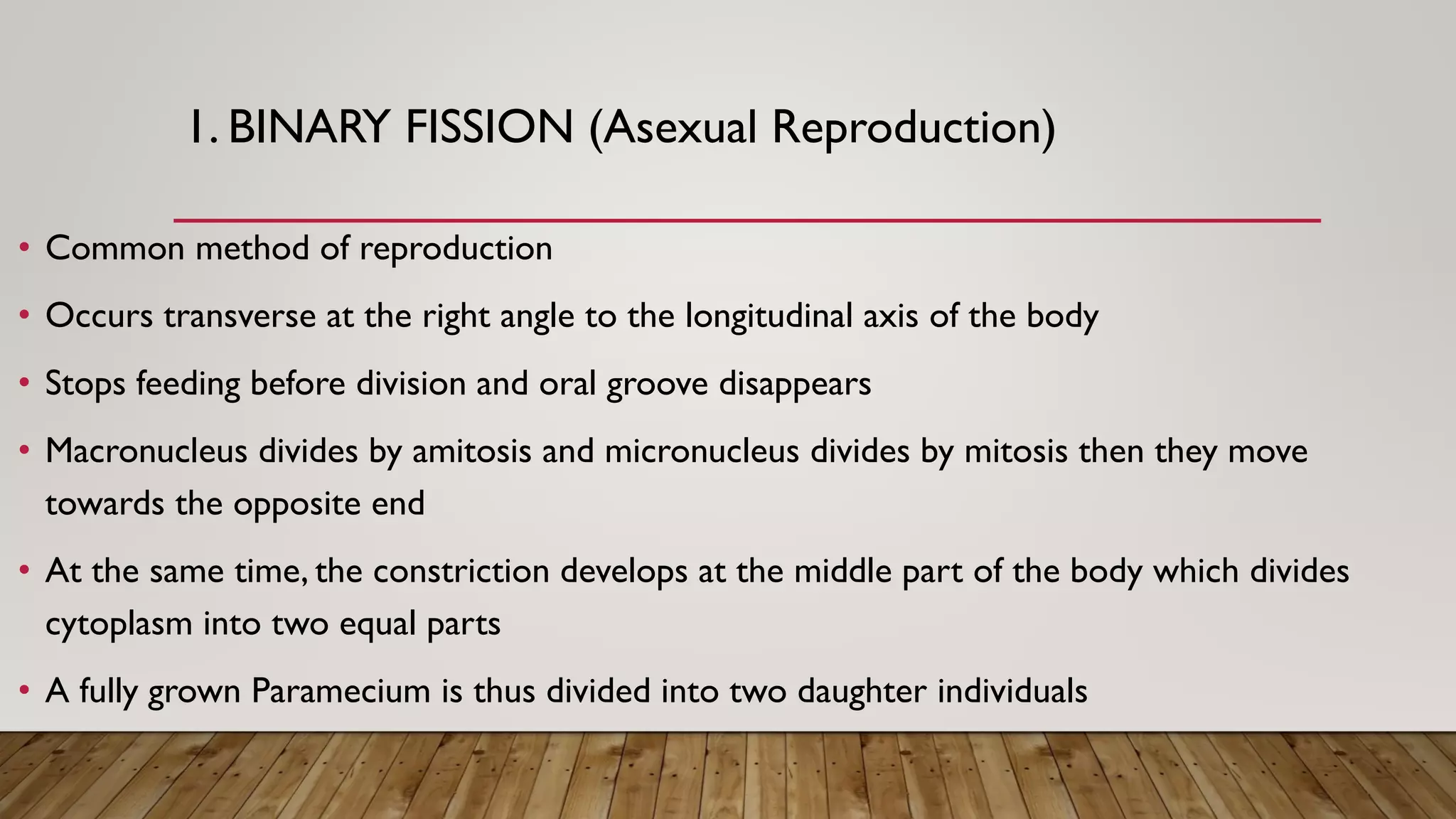 1. BINARY FISSION (Asexual Reproduction)

• Common method of reproduction

• Occurs transverse at the right angle to the longitudinal axis of the body

• Stops feeding before division and oral groove disappears

• Macronucleus divides by amitosis and micronucleus divides by mitosis then they move towards the opposite end

• At the same time, the constriction develops at the middle part of the body which divides cytoplasm into two equal parts

• A fully grown Paramecium is thus divided into two daughter individuals